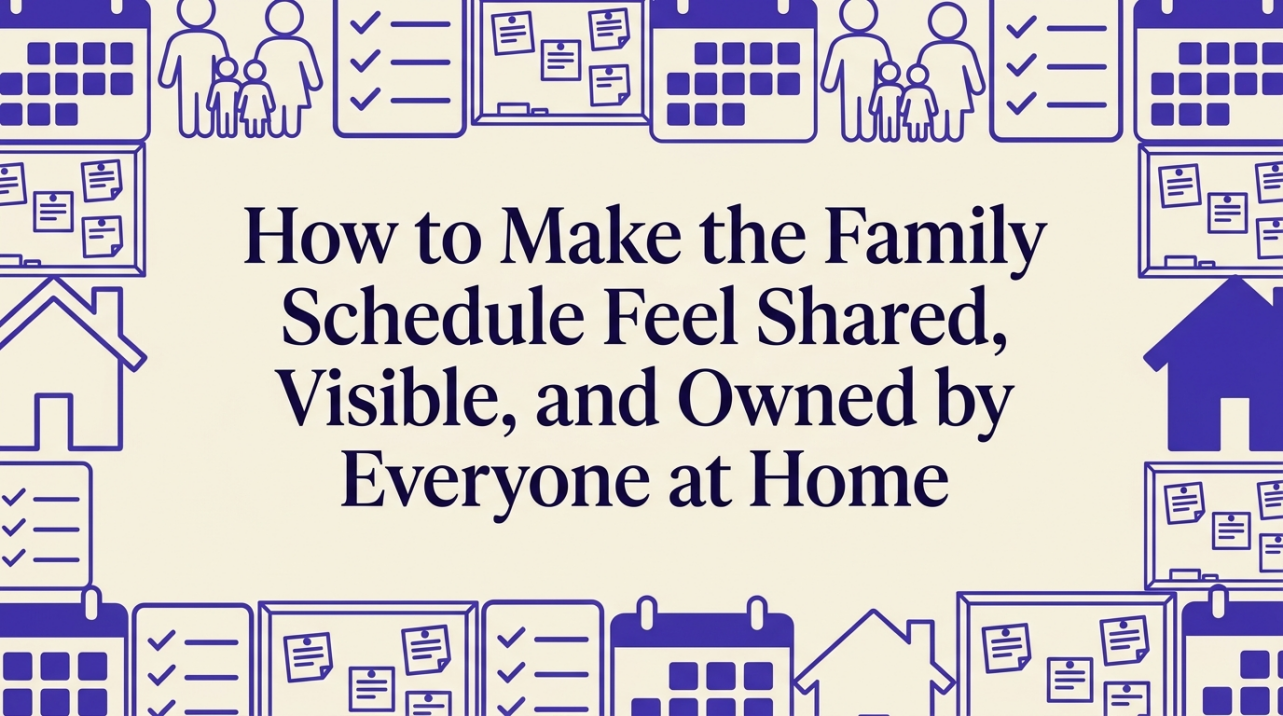 How to Make the Family Schedule Feel Shared, Visible, and Owned by Everyone at Home